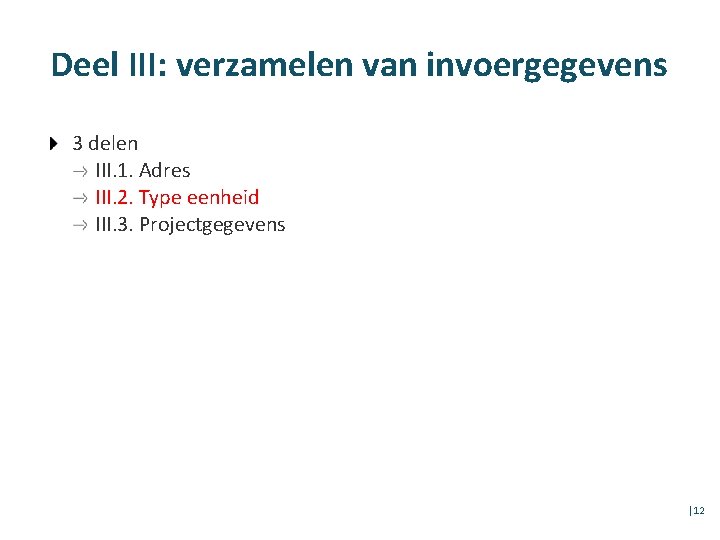 Deel III: verzamelen van invoergegevens

3 delen
→ III.1. Adres
→ III.2. Type eenheid
→ III.3. Projectgegevens

|12